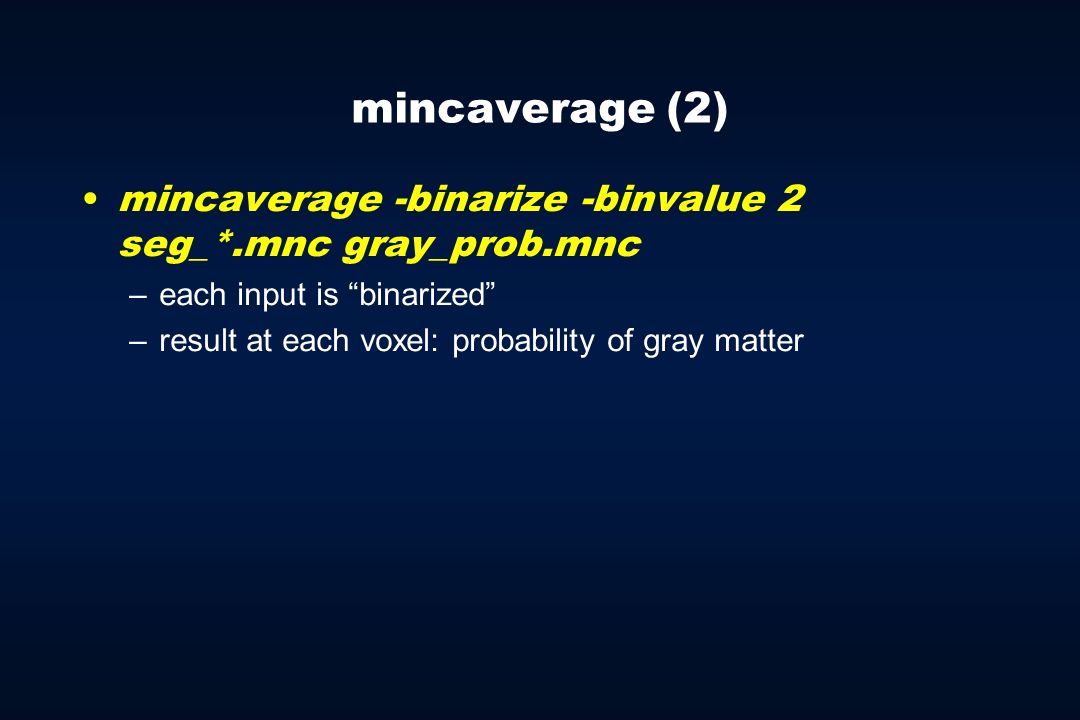 mincaverage (2)

• mincaverage -binarize -binvalue 2 seg_*.mnc gray_prob.mnc
– each input is “binarized”
– result at each voxel: probability of gray matter